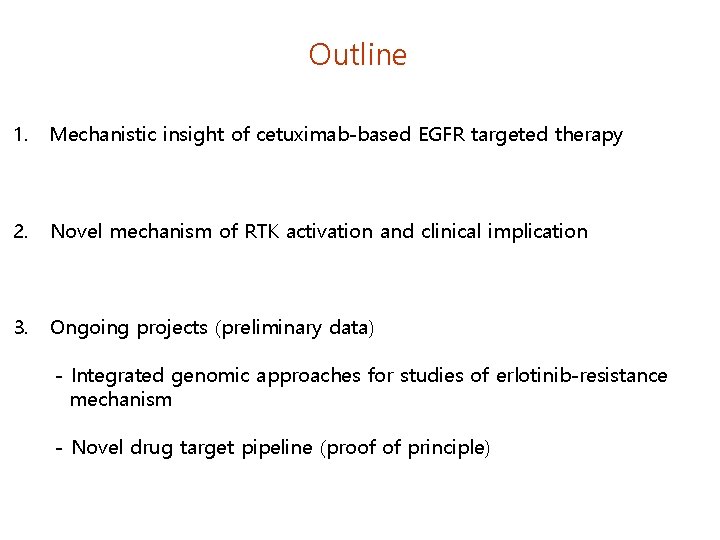 Outline

1. Mechanistic insight of cetuximab-based EGFR targeted therapy

2. Novel mechanism of RTK activation and clinical implication

3. Ongoing projects (preliminary data)

- Integrated genomic approaches for studies of erlotinib-resistance mechanism

- Novel drug target pipeline (proof of principle)